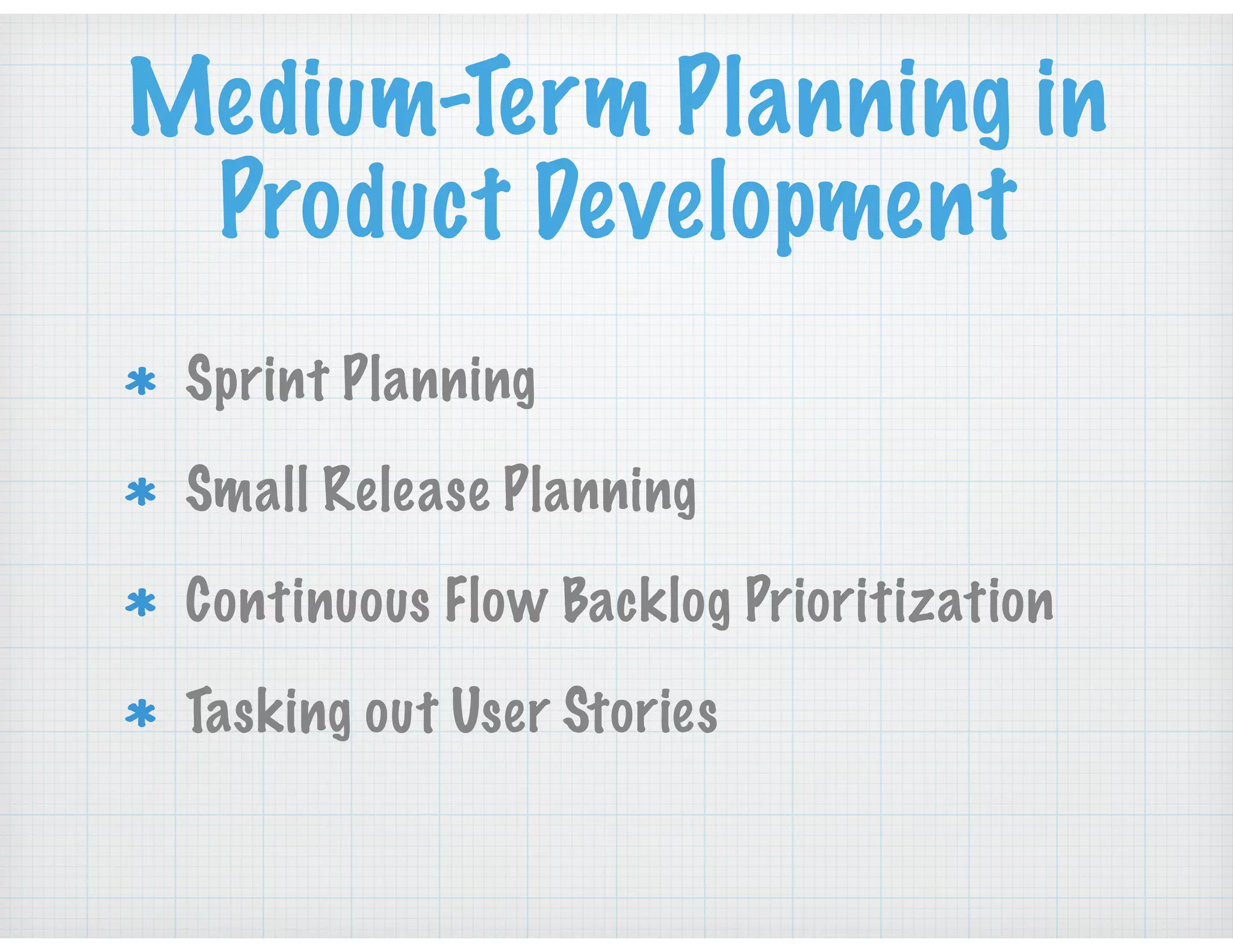 Medium-Term Planning in Product Development

* Sprint Planning
* Small Release Planning
* Continuous Flow Backlog Prioritization
* Tasking out User Stories